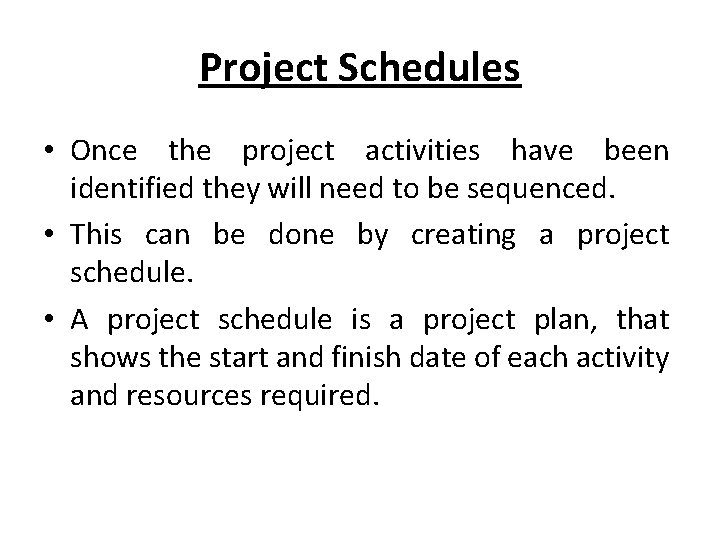 Project Schedules

• Once the project activities have been identified they will need to be sequenced.

• This can be done by creating a project schedule.

• A project schedule is a project plan, that shows the start and finish date of each activity and resources required.